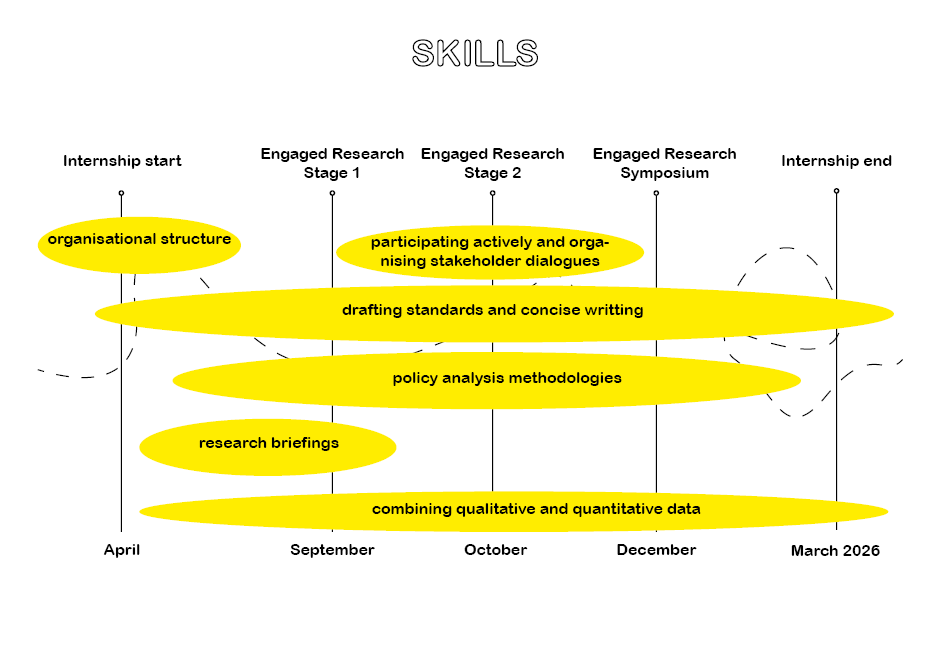 SKILLS

Internship start

Engaged Research Stage 1

Engaged Research Stage 2

Engaged Research Symposium

Internship end

organisational structure

participating actively and organising stakeholder dialogues

drafting standards and concise writting

policy analysis methodologies

research briefings

combining qualitative and quantitative data

April

September

October

December

March 2026